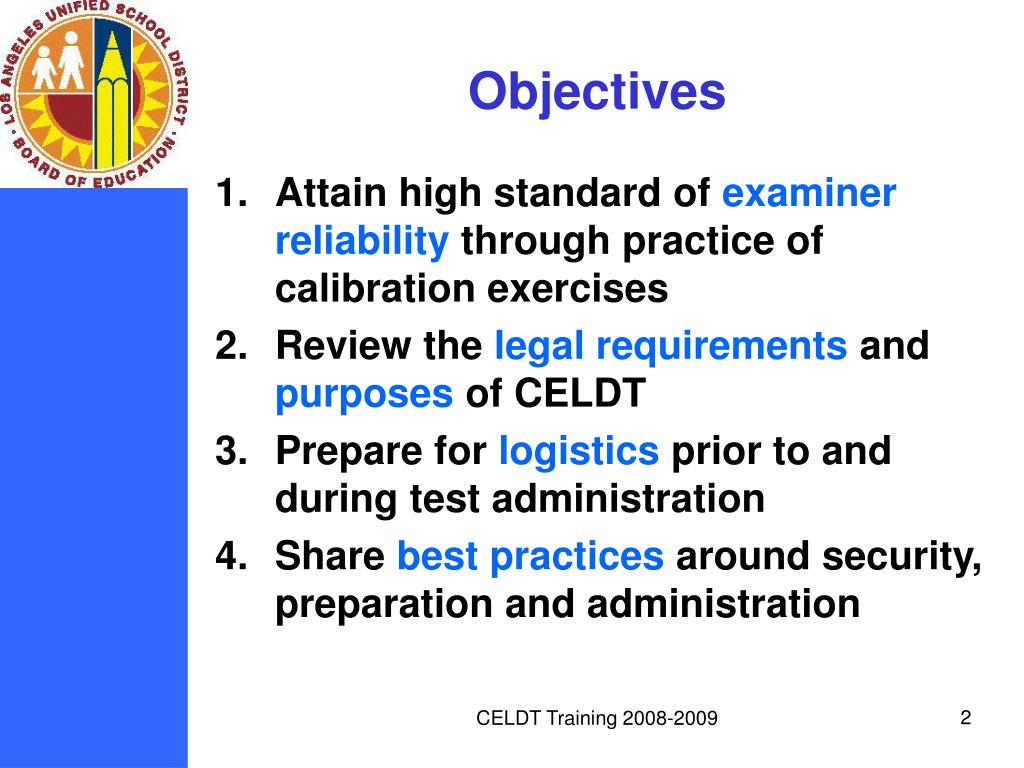 LOS ANGELES UNIFIED SCHOOL DISTRICT · BOARD OF EDUCATION ·

Objectives

1. Attain high standard of examiner reliability through practice of calibration exercises
2. Review the legal requirements and purposes of CELDT
3. Prepare for logistics prior to and during test administration
4. Share best practices around security, preparation and administration

CELDT Training 2008-2009

2